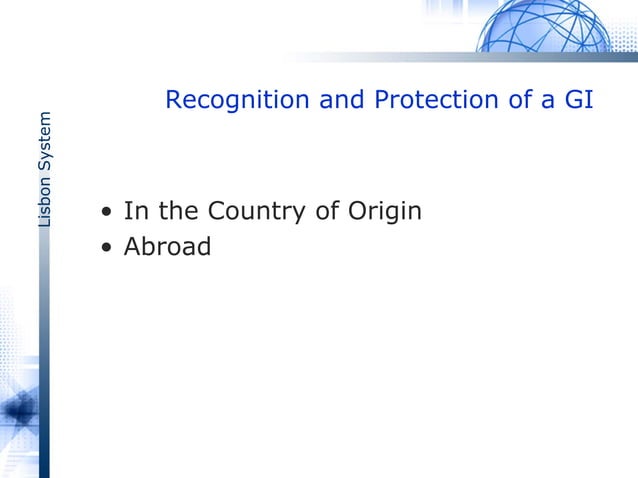 Lisbon System

Recognition and Protection of a GI

• In the Country of Origin
• Abroad